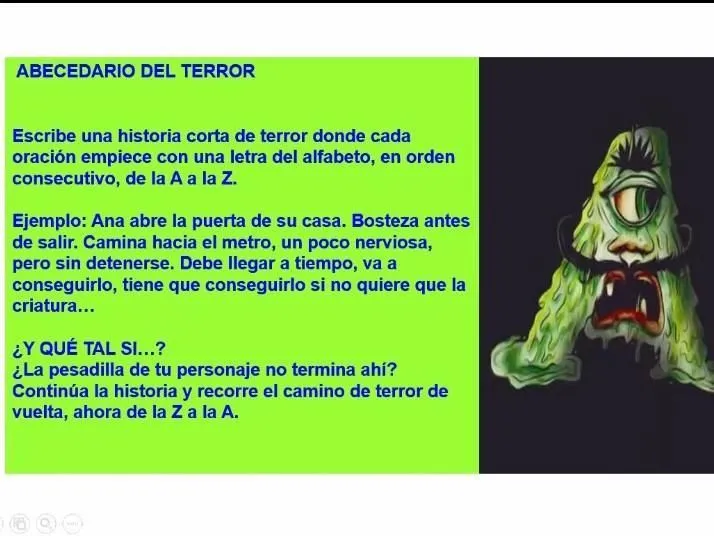 ABECEDARIO DEL TERROR

Escribe una historia corta de terror donde cada oración empiece con una letra del alfabeto, en orden consecutivo, de la A a la Z.

Ejemplo: Ana abre la puerta de su casa. Bosteza antes de salir. Camina hacia el metro, un poco nerviosa, pero sin detenerse. Debe llegar a tiempo, va a conseguirlo, tiene que conseguirlo si no quiere que la criatura…

¿Y QUÉ TAL SI…?
¿La pesadilla de tu personaje no termina ahí? Continúa la historia y recorre el camino de terror de vuelta, ahora de la Z a la A.